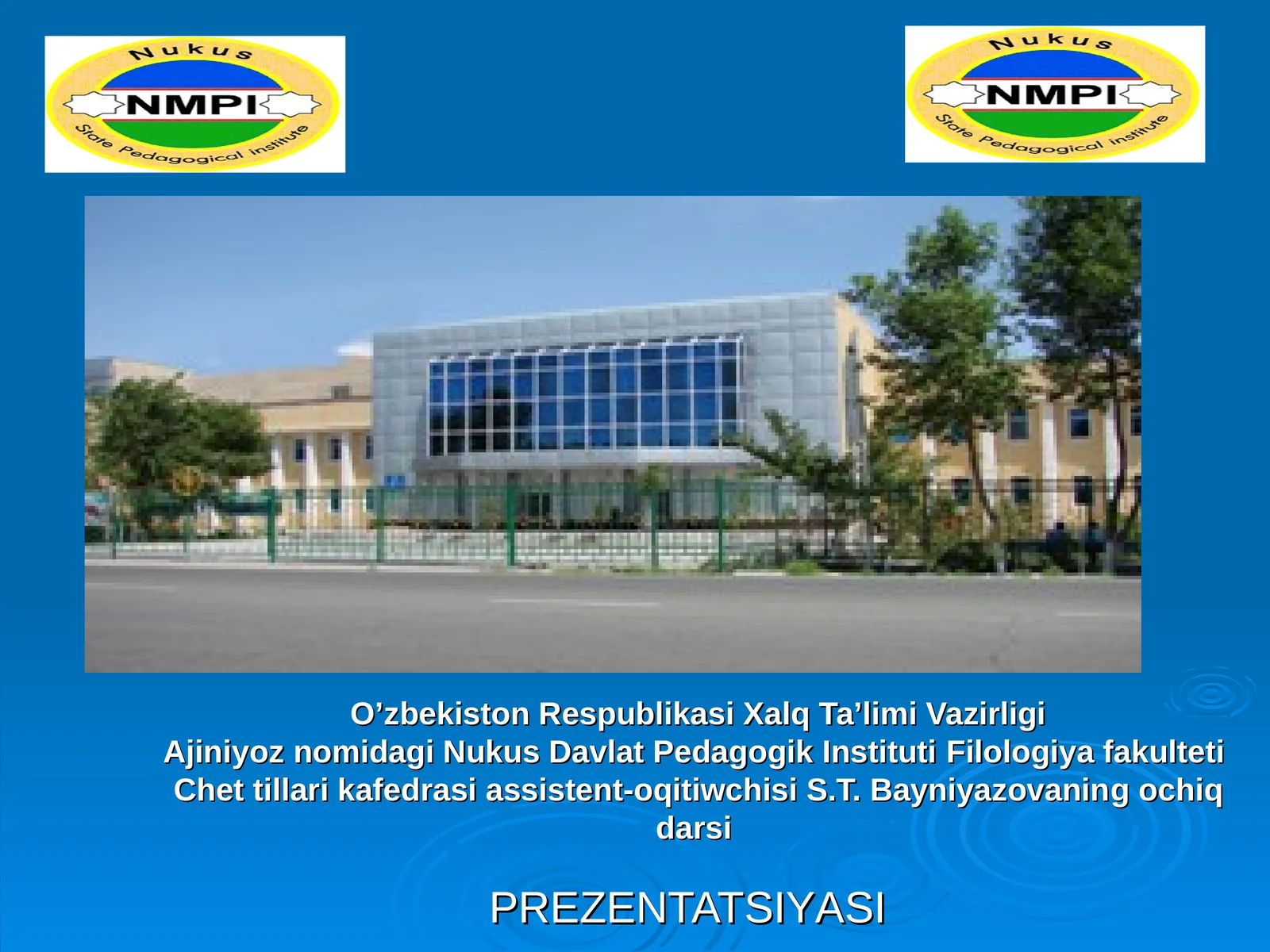 Nukus
NMPI
State Pedagogical institute

Nukus
NMPI
State Pedagogical institute

O’zbekiston Respublikasi Xalq Ta’limi Vazirligi
Ajiniyoz nomidagi Nukus Davlat Pedagogik Instituti Filologiya fakulteti Chet tillari kafedrasi assistent-oqitiwchisi S.T. Bayniyazovaning ochiq darsi

PREZENTATSIYASI